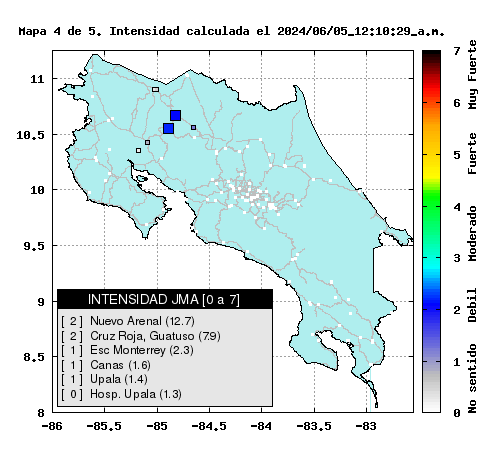 Mapa 4 de 5. Intensidad calculada el 2024/06/05_12:10:29_a.m.

11
10.5
10
9.5
9
8.5
8

-86
-85.5
-85
-84.5
-84
-83.5
-83

INTENSIDAD JMA [0 a 7]

[ 2 ] Nuevo Arenal (12.7)
[ 2 ] Cruz Roja, Guatuso (7.9)
[ 1 ] Esc Monterrey (2.3)
[ 1 ] Canas (1.6)
[ 1 ] Upala (1.4)
[ 0 ] Hosp. Upala (1.3)

7
6
5
4
3
2
1
0

Muy Fuerte
Fuerte
Moderado
Debil
No sentido